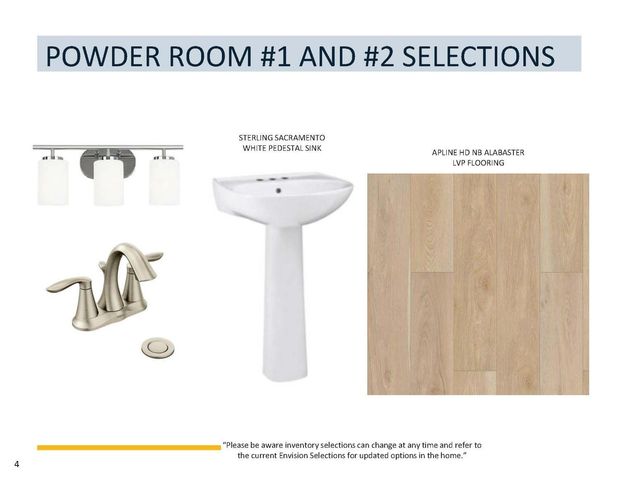 POWDER ROOM #1 AND #2 SELECTIONS

STERLING SACRAMENTO WHITE PEDESTAL SINK

APLINE HD NB ALABASTER LVP FLOORING

"Please be aware inventory selections can change at any time and refer to the current Envision Selections for updated options in the home."

4